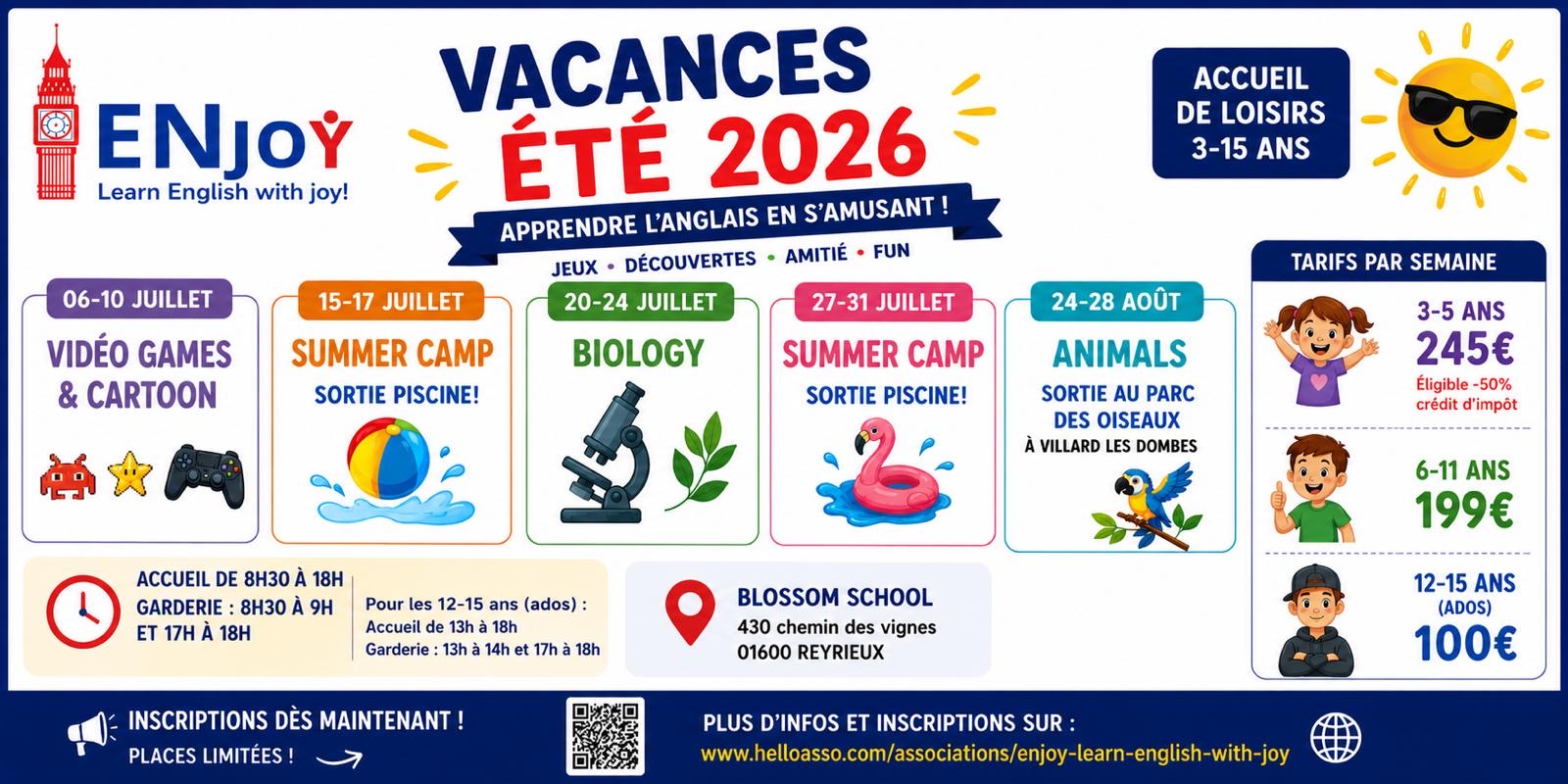 ENJOY
Learn English with joy!

VACANCES ÉTÉ 2026

APPRENDRE L'ANGLAIS EN S'AMUSANT !

JEUX • DÉCOUVERTES • AMITIÉ • FUN

ACCUEIL DE LOISIRS 3-15 ANS

06-10 JUILLET
VIDÉO GAMES & CARTOON

15-17 JUILLET
SUMMER CAMP
SORTIE PISCINE!

20-24 JUILLET
BIOLOGY

27-31 JUILLET
SUMMER CAMP
SORTIE PISCINE!

24-28 AOÛT
ANIMALS
SORTIE AU PARC DES OISEAUX
À VILLARD LES DOMBES

TARIFS PAR SEMAINE

3-5 ANS
245€
Éligible -50% crédit d'impôt

6-11 ANS
199€

12-15 ANS
(ADOS)
100€

ACCUEIL DE 8H30 À 18H
GARDERIE : 8H30 À 9H ET 17H À 18H

Pour les 12-15 ans (ados) :
Accueil de 13h à 18h
Garderie : 13h à 14h et 17h à 18h

BLOSSOM SCHOOL
430 chemin des vignes
01600 REYRIEUX

INSCRIPTIONS DÈS MAINTENANT !
PLACES LIMITÉES !

PLUS D'INFOS ET INSCRIPTIONS SUR :
www.helloasso.com/associations/enjoy-learn-english-with-joy